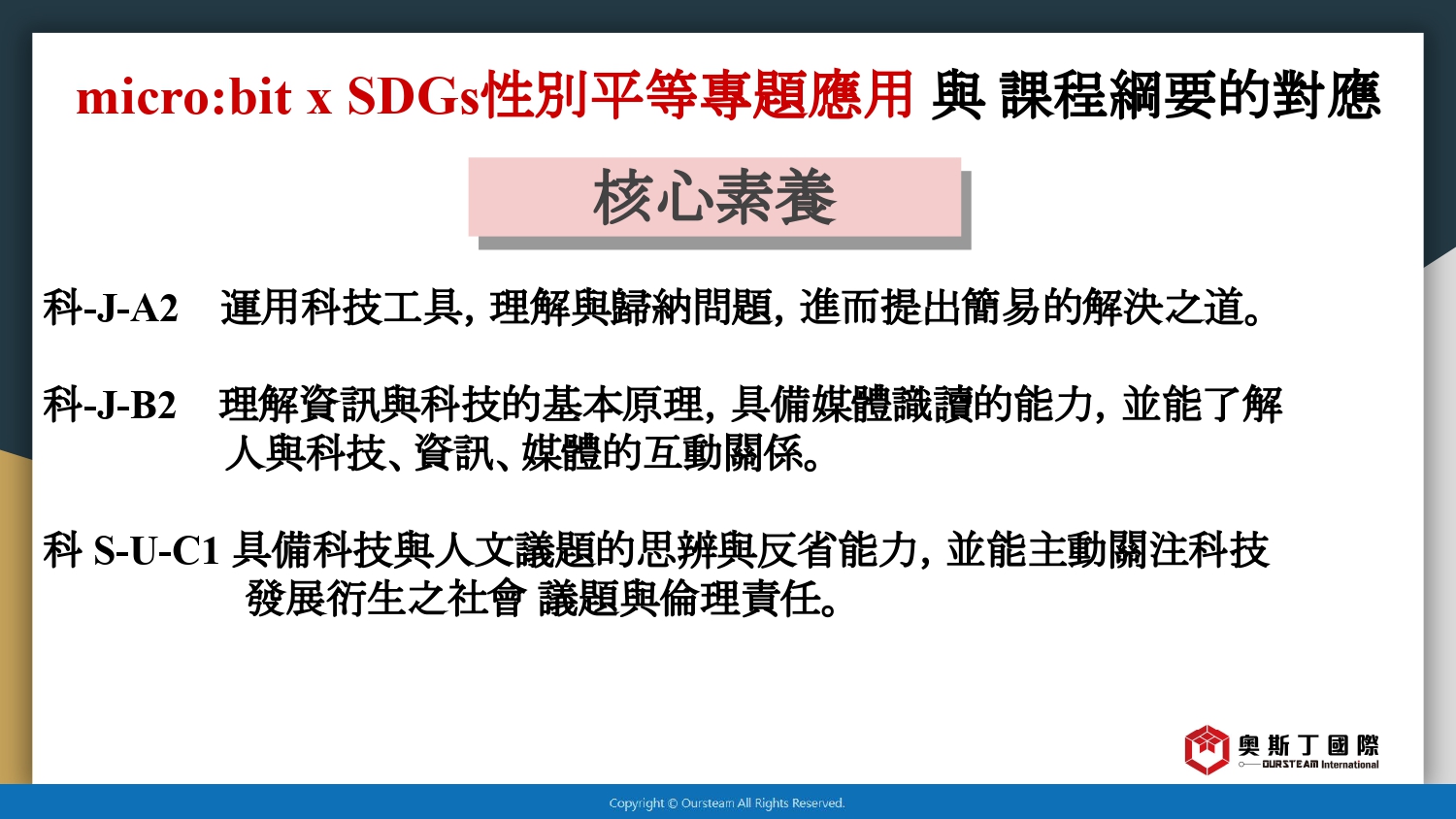 micro:bit x SDGs性別平等專題應用 與 課程綱要的對應

核心素養

科-J-A2 運用科技工具, 理解與歸納問題, 進而提出簡易的解決之道。

科-J-B2 理解資訊與科技的基本原理, 具備媒體識讀的能力, 並能了解人與科技、資訊、媒體的互動關係。

科 S-U-C1 具備科技與人文議題的思辨與反省能力, 並能主動關注科技發展衍生之社會 議題與倫理責任。

奧斯丁國際
OURSTEAM International

Copyright © Oursteam All Rights Reserved.